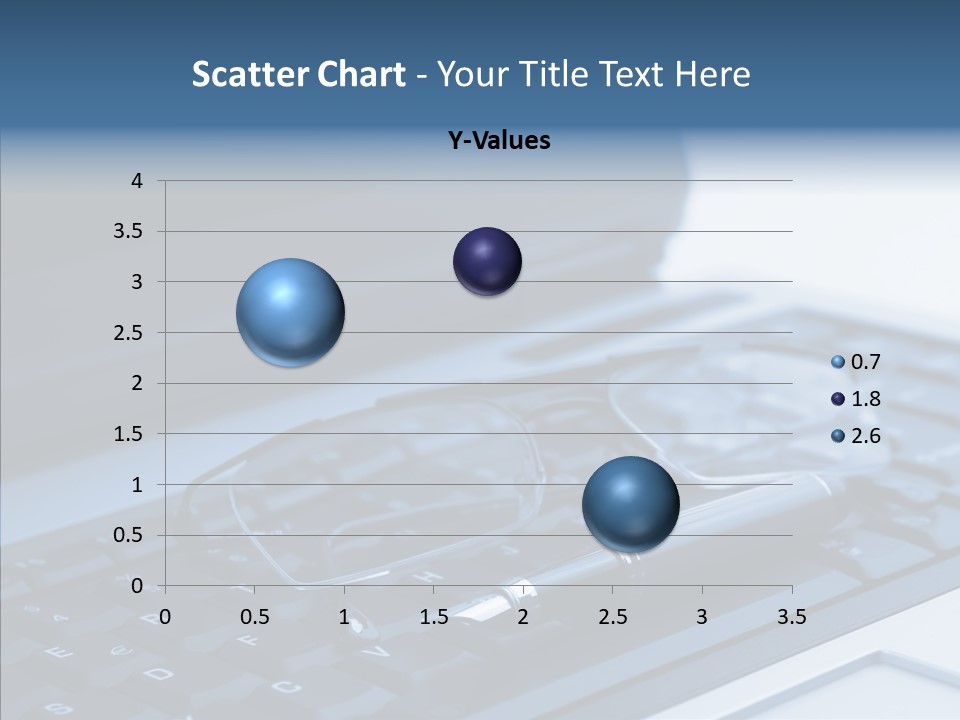 Scatter Chart - Your Title Text Here

Y-Values

4
3.5
3
2.5
2
1.5
1
0.5
0

0 0.5 1 1.5 2 2.5 3 3.5

0.7
1.8
2.6